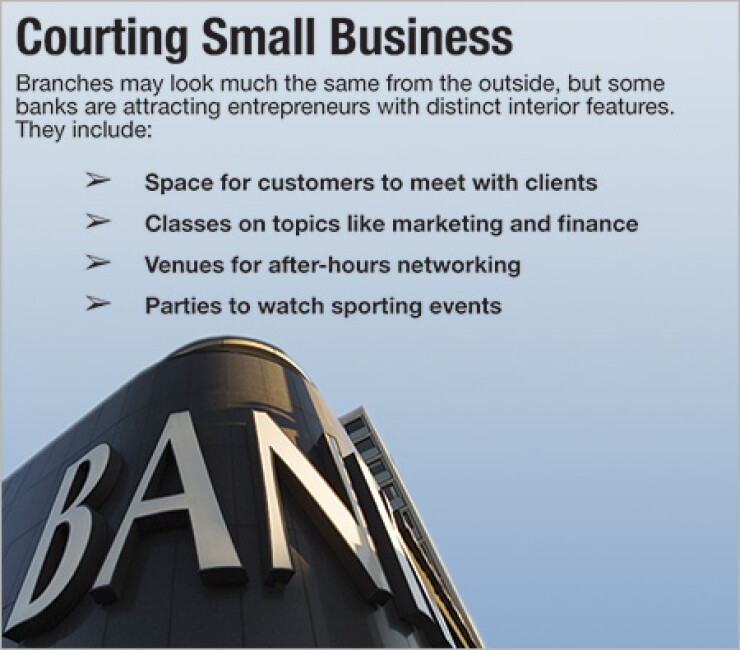 Courting Small Business

Branches may look much the same from the outside, but some banks are attracting entrepreneurs with distinct interior features. They include:

➢ Space for customers to meet with clients
➢ Classes on topics like marketing and finance
➢ Venues for after-hours networking
➢ Parties to watch sporting events

BAN